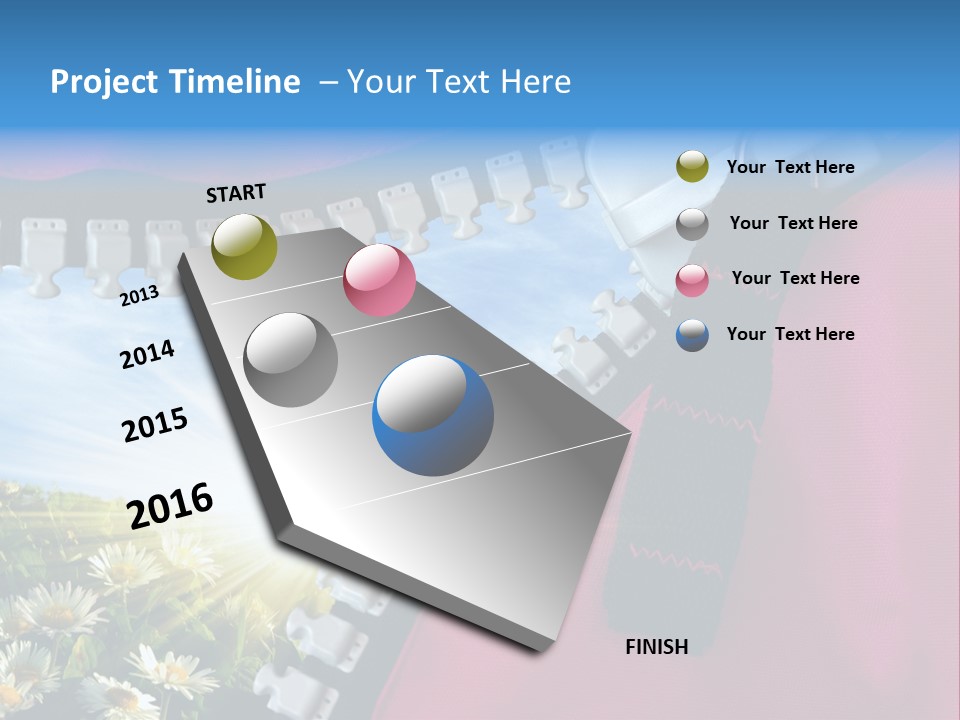 Project Timeline – Your Text Here

START

2013

2014

2015

2016

FINISH

Your Text Here

Your Text Here

Your Text Here

Your Text Here